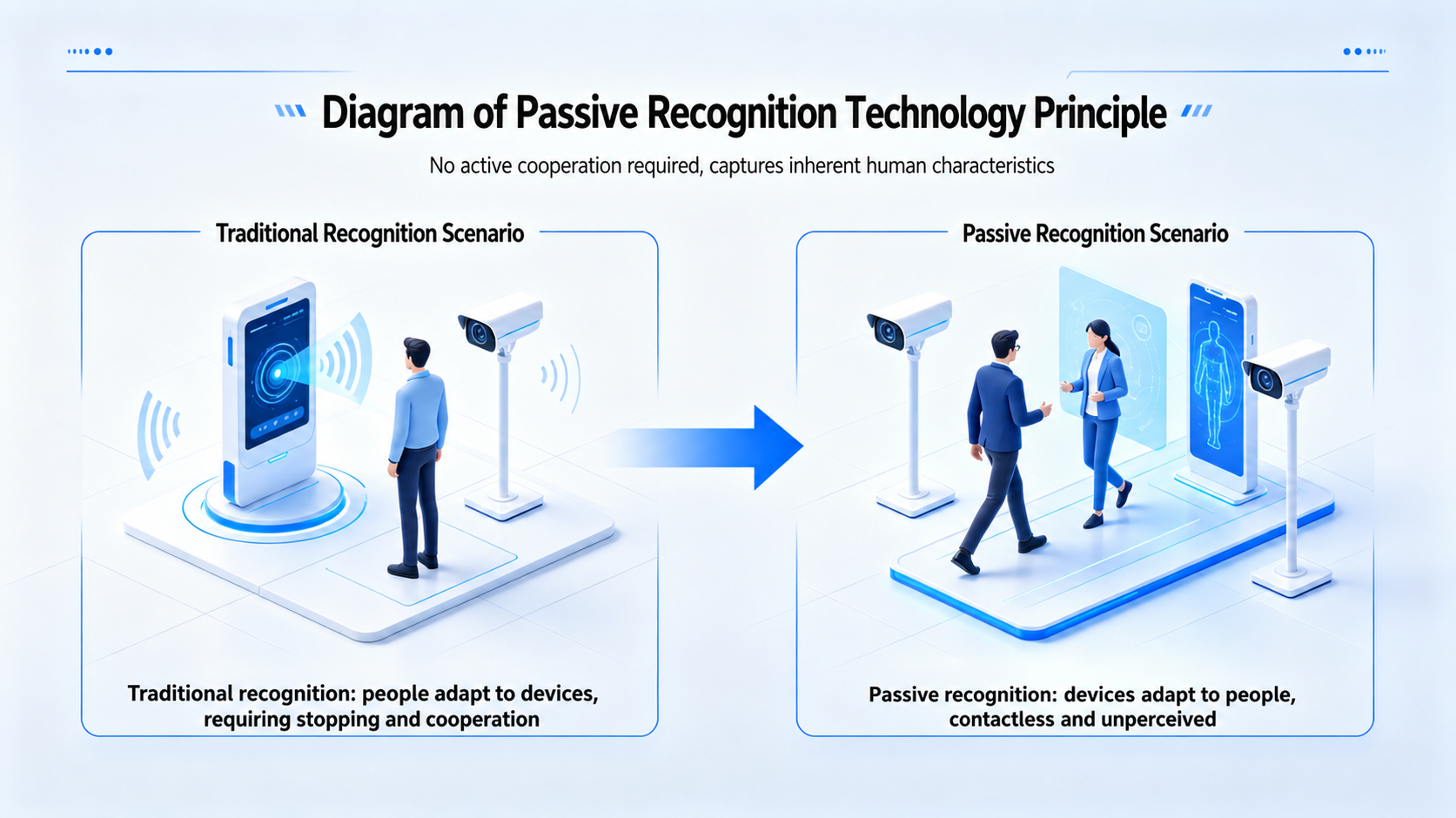 Diagram of Passive Recognition Technology Principle

No active cooperation required, captures inherent human characteristics

Traditional Recognition Scenario

Traditional recognition: people adapt to devices, requiring stopping and cooperation

Passive Recognition Scenario

Passive recognition: devices adapt to people, contactless and unperceived